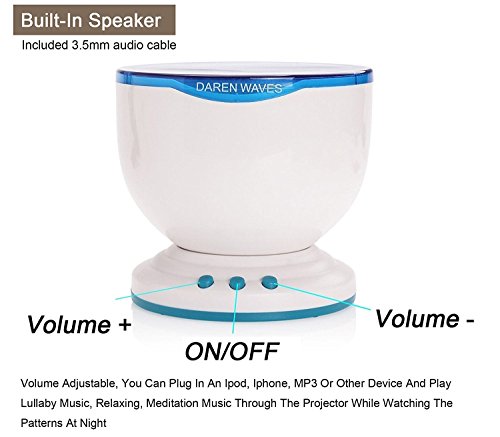 Built-In Speaker

Included 3.5mm audio cable

DAREN WAVES

Volume +

ON/OFF

Volume -

Volume Adjustable, You Can Plug In An Ipod, Iphone, MP3 Or Other Device And Play Lullaby Music, Relaxing, Meditation Music Through The Projector While Watching The Patterns At Night